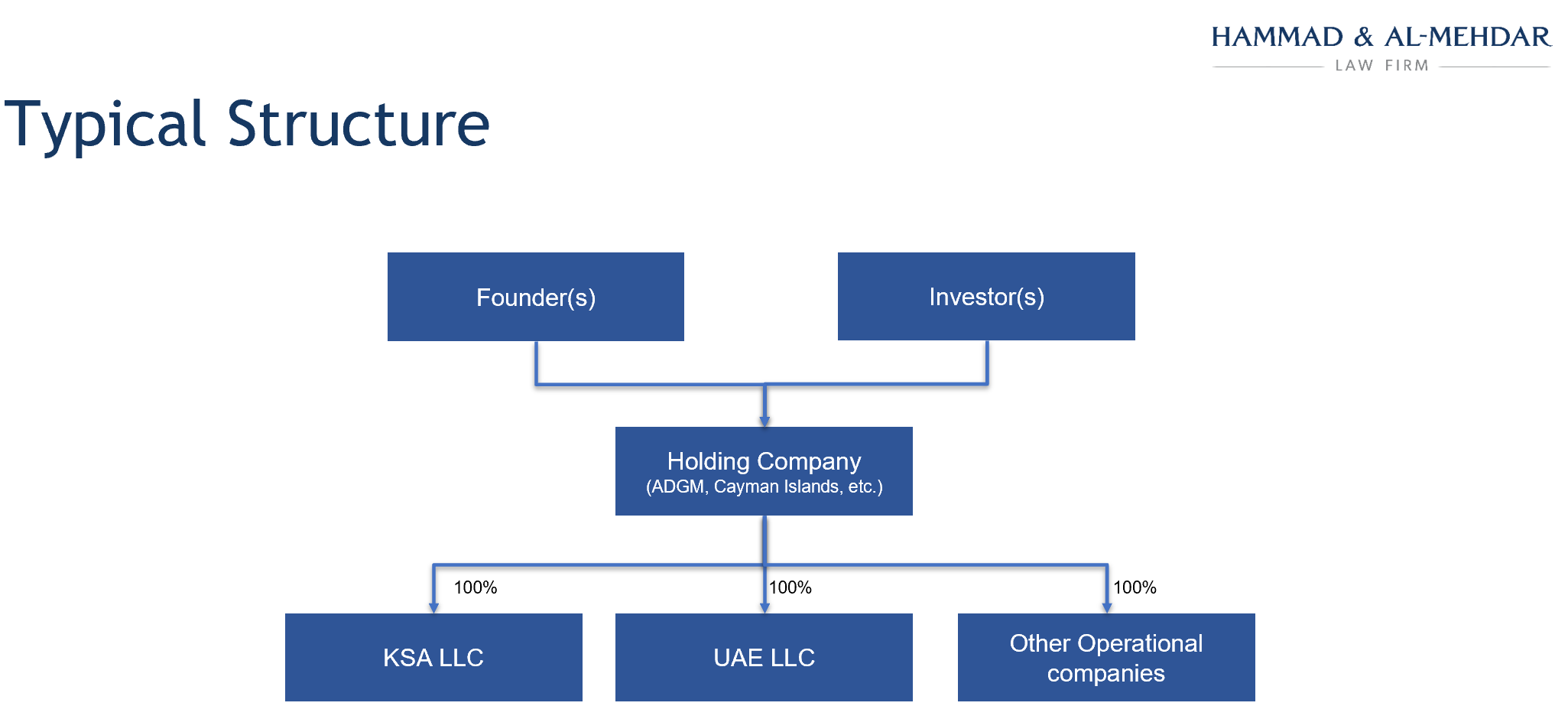 HAMMAD & AL-MEHDAR
LAW FIRM

Typical Structure

Founder(s)

Investor(s)

Holding Company
(ADGM, Cayman Islands, etc.)

100%

100%

100%

KSA LLC

UAE LLC

Other Operational companies